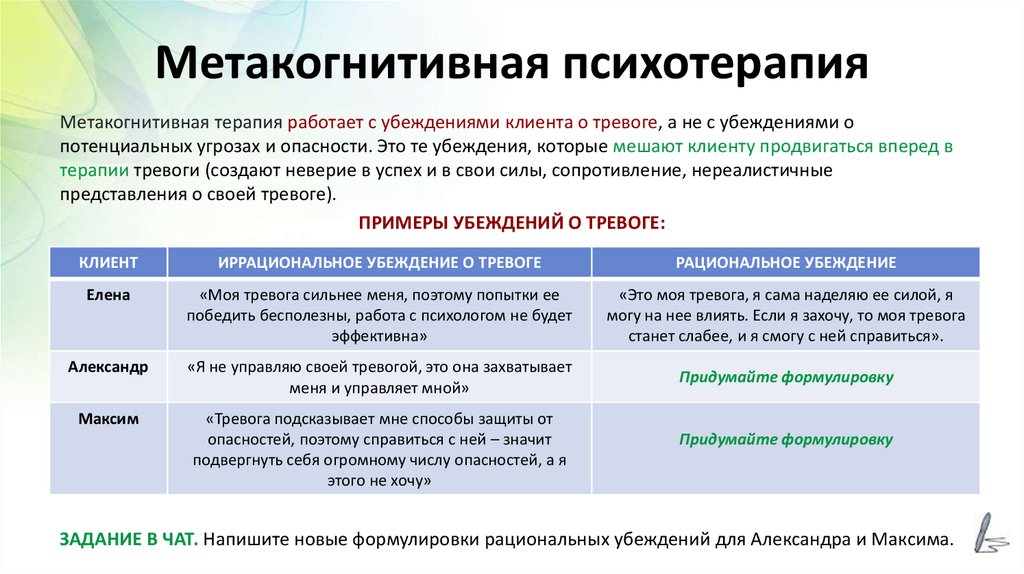 Метакогнитивная психотерапия

Метакогнитивная терапия работает с убеждениями клиента о тревоге, а не с убеждениями о потенциальных угрозах и опасности. Это те убеждения, которые мешают клиенту продвигаться вперед в терапии тревоги (создают неверие в успех и в свои силы, сопротивление, нереалистичные представления о своей тревоге).

ПРИМЕРЫ УБЕЖДЕНИЙ О ТРЕВОГЕ:

| КЛИЕНТ | ИРРАЦИОНАЛЬНОЕ УБЕЖДЕНИЕ О ТРЕВОГЕ | РАЦИОНАЛЬНОЕ УБЕЖДЕНИЕ |
|---|---|---|
| Елена | «Моя тревога сильнее меня, поэтому попытки ее победить бесполезны, работа с психологом не будет эффективна» | «Это моя тревога, я сама наделяю ее силой, я могу на нее влиять. Если я захочу, то моя тревога станет слабее, и я смогу с ней справиться». |
| Александр | «Я не управляю своей тревогой, это она захватывает меня и управляет мной» | Придумайте формулировку |
| Максим | «Тревога подсказывает мне способы защиты от опасностей, поэтому справиться с ней – значит подвергнуть себя огромному числу опасностей, а я этого не хочу» | Придумайте формулировку |

ЗАДАНИЕ В ЧАТ. Напишите новые формулировки рациональных убеждений для Александра и Максима.